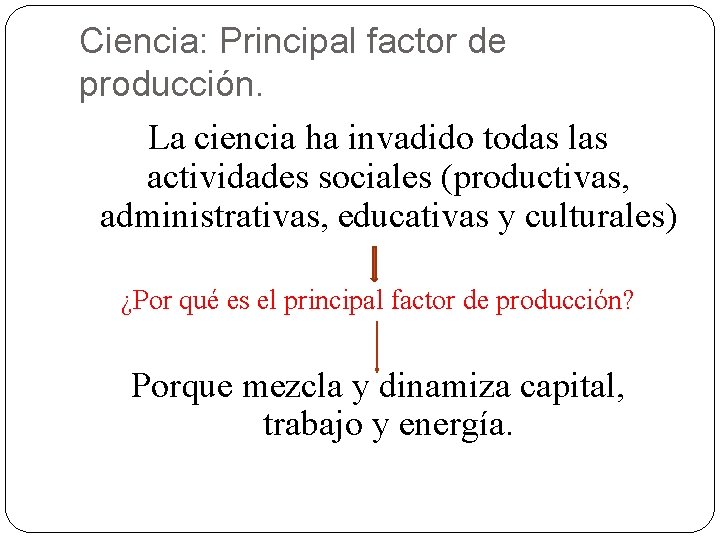 Ciencia: Principal factor de producción.

La ciencia ha invadido todas las actividades sociales (productivas, administrativas, educativas y culturales)

¿Por qué es el principal factor de producción?

Porque mezcla y dinamiza capital, trabajo y energía.